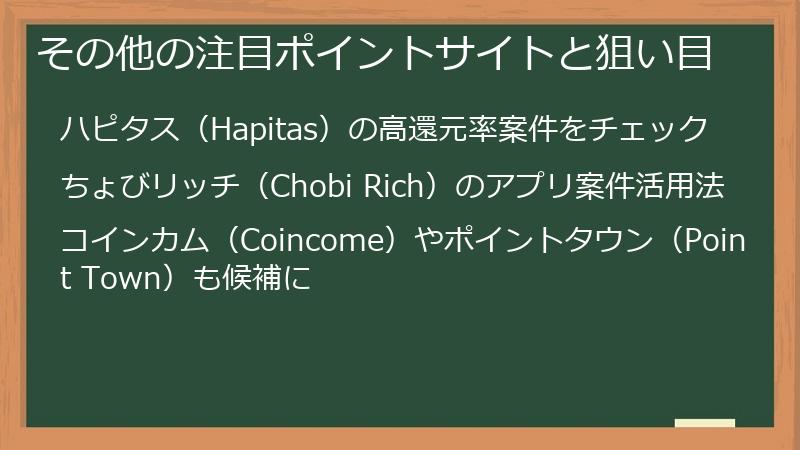 その他の注目ポイントサイトと狙い目

ハピタス（Hapitas）の高還元率案件をチェック

ちょびリッチ（Chobi Rich）のアプリ案件活用法

コインカム（Coincome）やポイントタウン（Point Town）も候補に